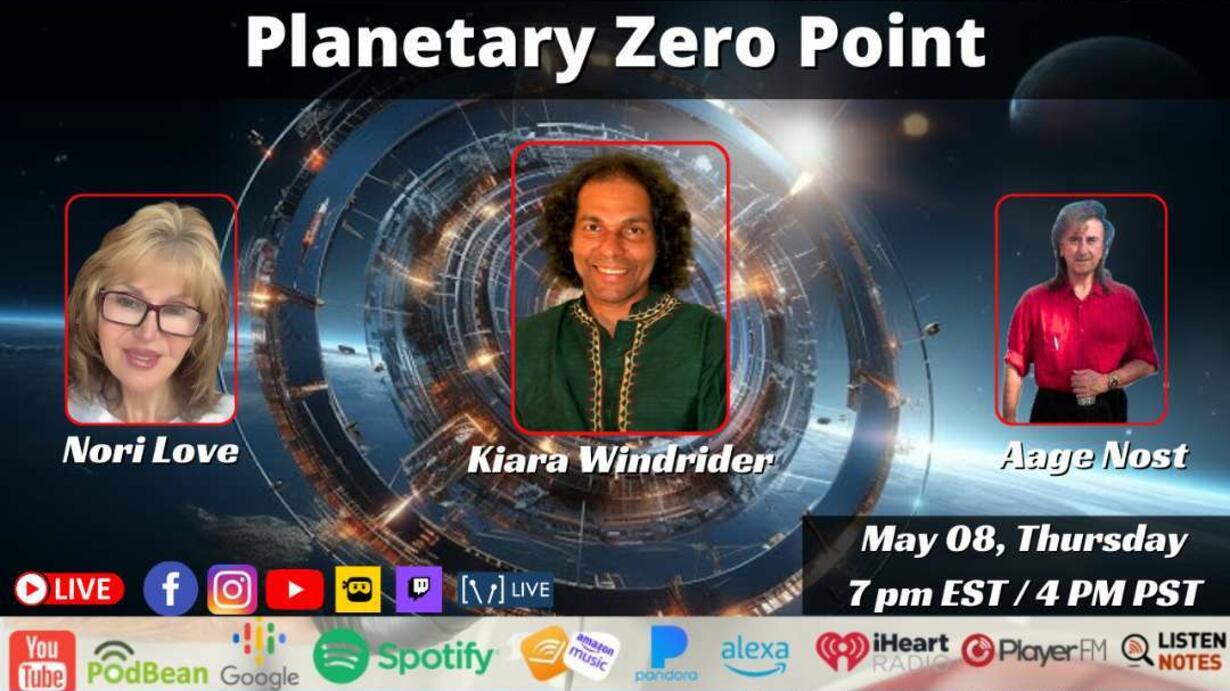 Planetary Zero Point

Nori Love

Kiara Windrider

Aage Nost

May 08, Thursday
7 pm EST / 4 PM PST

LIVE

LIVE

You Tube PodBean Google Spotify amazon music pandora alexa iHeart RADIO PlayerFM LISTEN NOTES